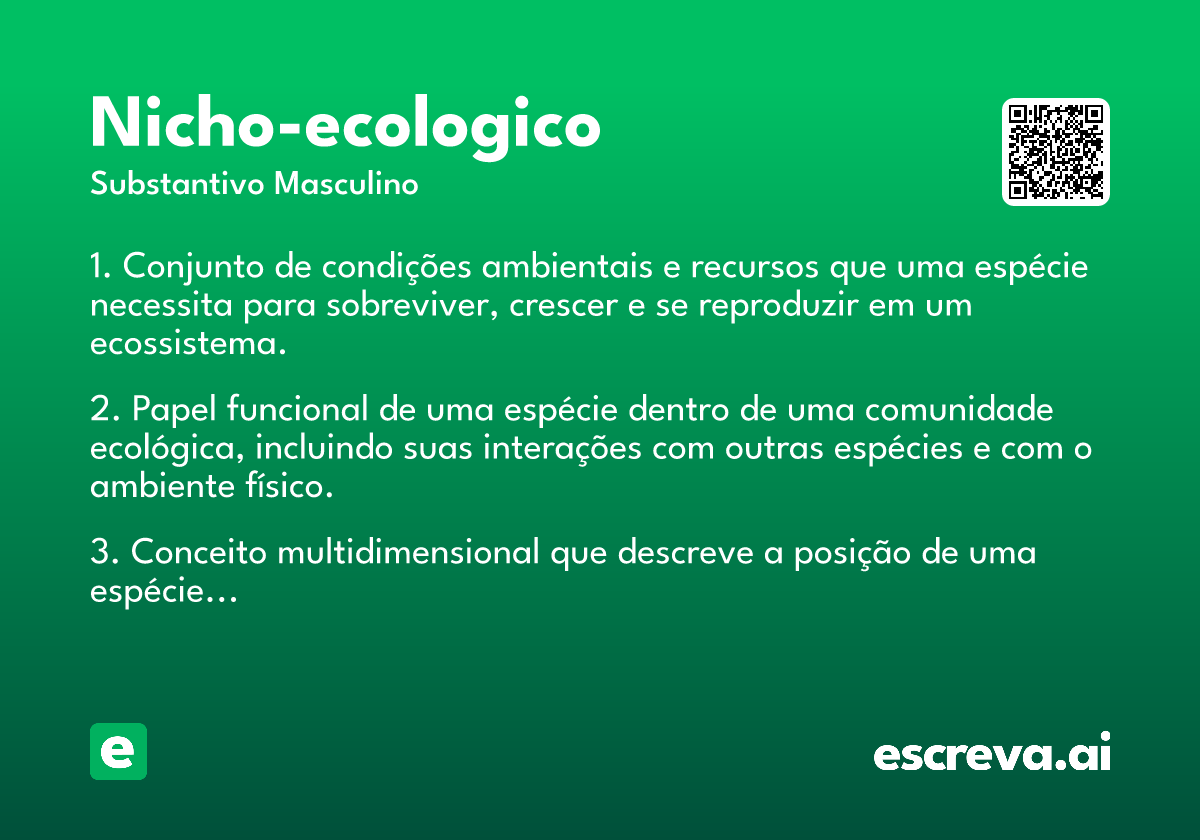 Nicho-ecologico
Substantivo Masculino

1. Conjunto de condições ambientais e recursos que uma espécie necessita para sobreviver, crescer e se reproduzir em um ecossistema.

2. Papel funcional de uma espécie dentro de uma comunidade ecológica, incluindo suas interações com outras espécies e com o ambiente físico.

3. Conceito multidimensional que descreve a posição de uma espécie...

e

escreva.ai